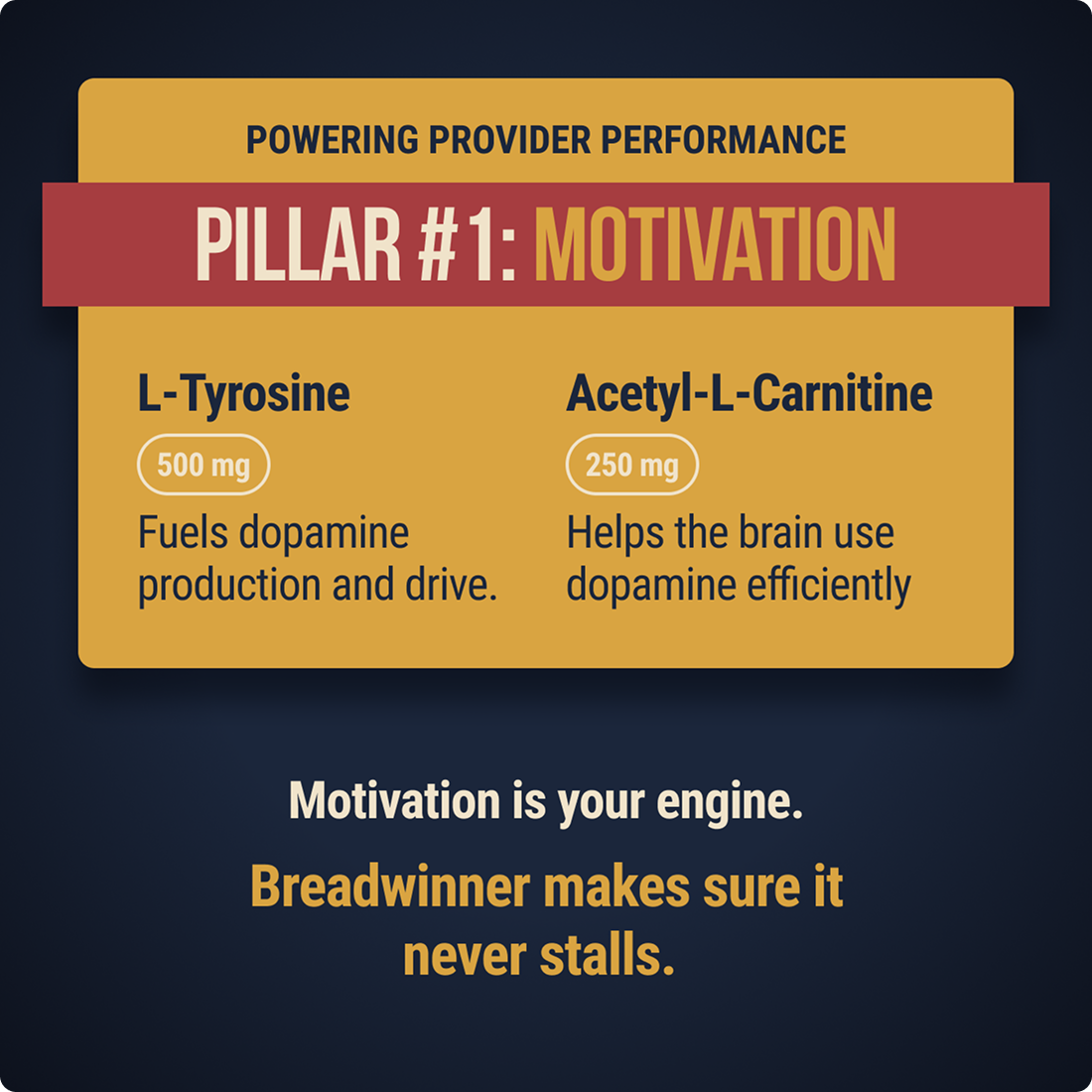 POWERING PROVIDER PERFORMANCE

PILLAR #1: MOTIVATION

L-Tyrosine

500 mg

Fuels dopamine production and drive.

Acetyl-L-Carnitine

250 mg

Helps the brain use dopamine efficiently

Motivation is your engine.

Breadwinner makes sure it never stalls.